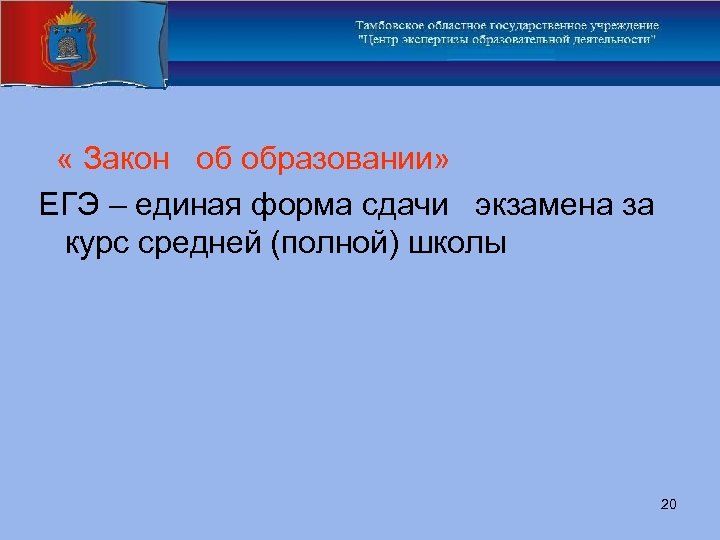 Тамбовское областное государственное учреждение
"Центр экспертизы образовательной деятельности"

« Закон об образовании»

ЕГЭ – единая форма сдачи экзамена за курс средней (полной) школы

20